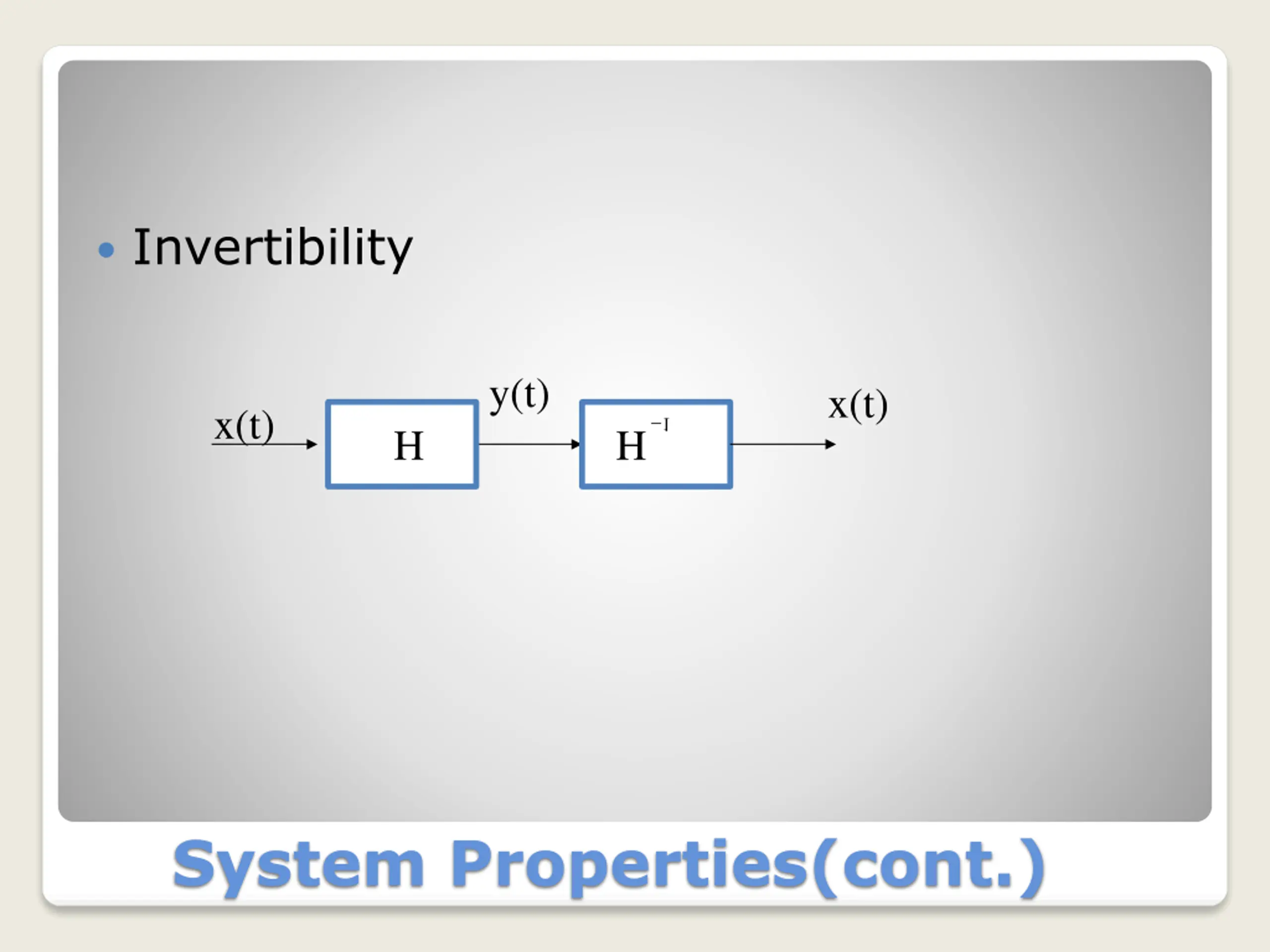 • Invertibility

x(t)

H

y(t)

$H^{-1}$

x(t)

System Properties(cont.)